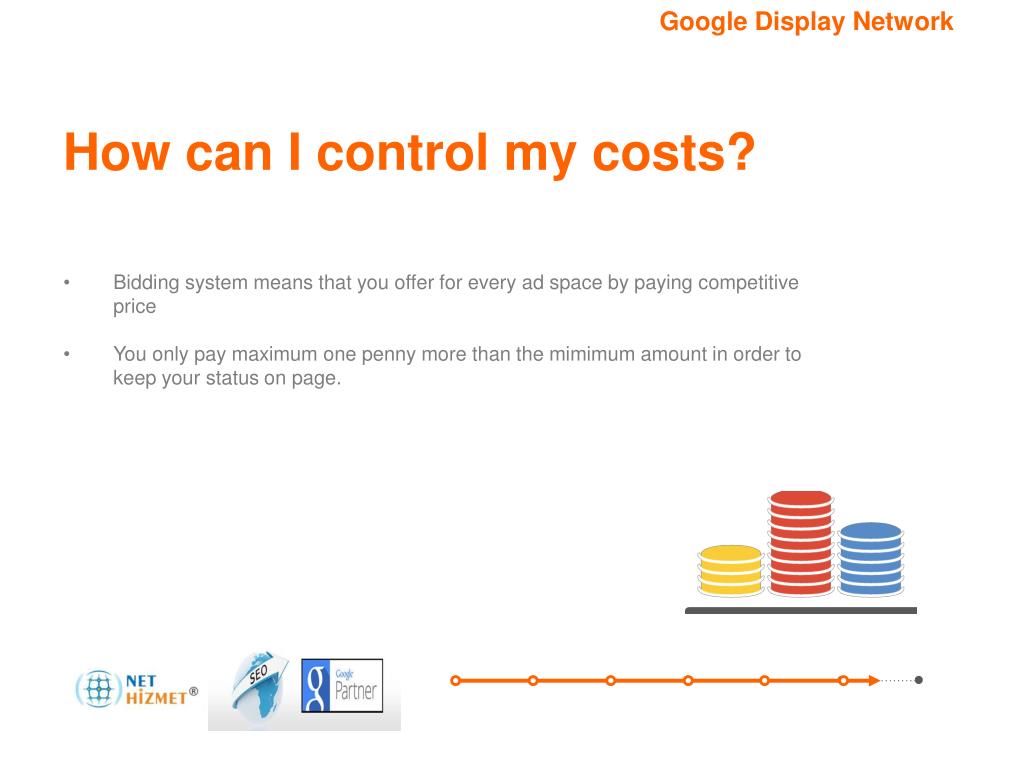 Google Display Network

How can I control my costs?

• Bidding system means that you offer for every ad space by paying competitive price

• You only pay maximum one penny more than the mimimum amount in order to keep your status on page.

NET HİZMET®

SEO

Google Partner